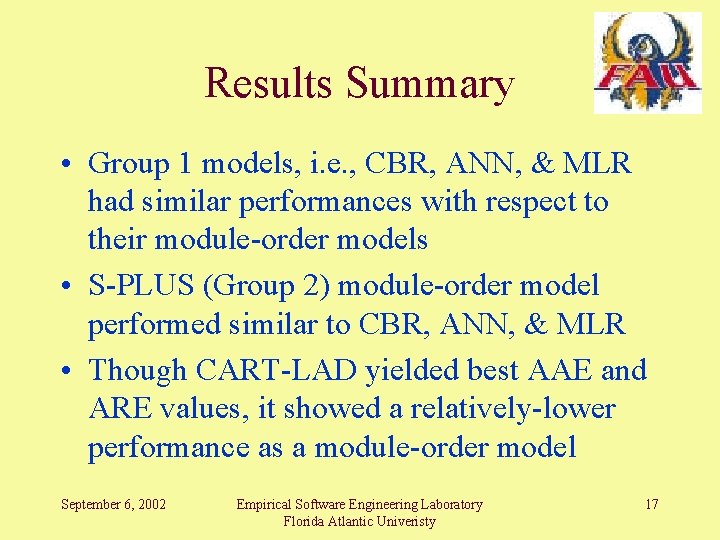 FAU

Results Summary

• Group 1 models, i.e., CBR, ANN, & MLR had similar performances with respect to their module-order models

• S-PLUS (Group 2) module-order model performed similar to CBR, ANN, & MLR

• Though CART-LAD yielded best AAE and ARE values, it showed a relatively-lower performance as a module-order model

September 6, 2002

Empirical Software Engineering Laboratory
Florida Atlantic Univeristy

17